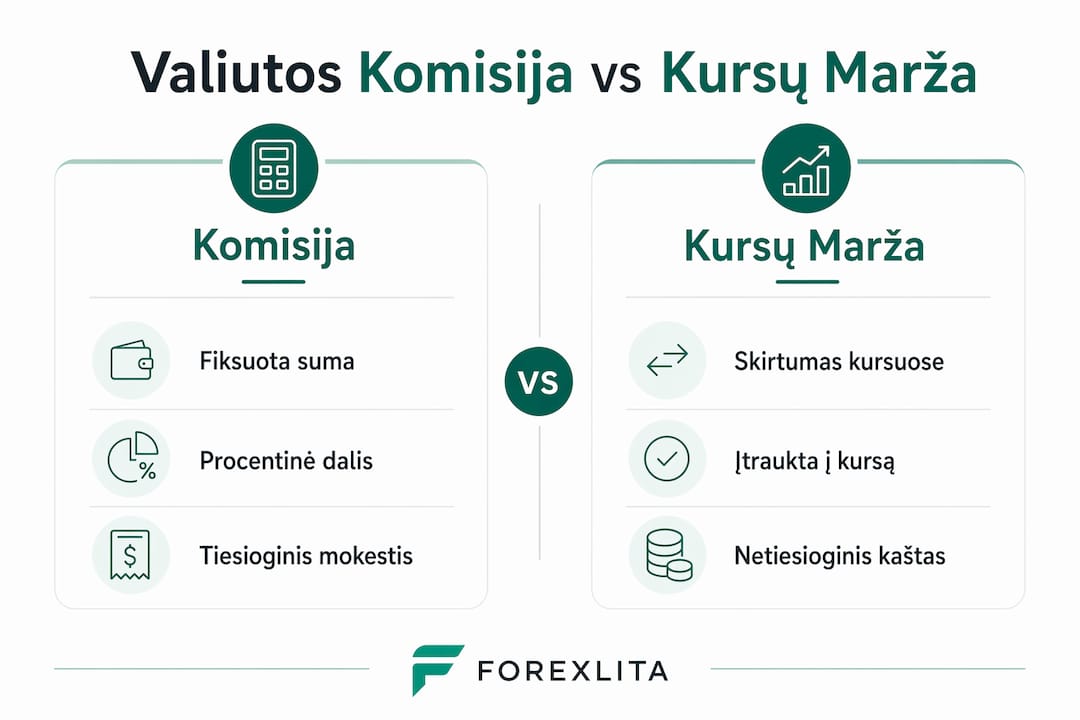 Valiutos Komisija vs Kursų Marža

Komisija

Fiksuota suma

Procentinė dalis

Tiesioginis mokestis

VS

Kursų Marža

Skirtumas kursuose

Įtraukta į kursą

Netiesioginis kaštas

FOREXLITA